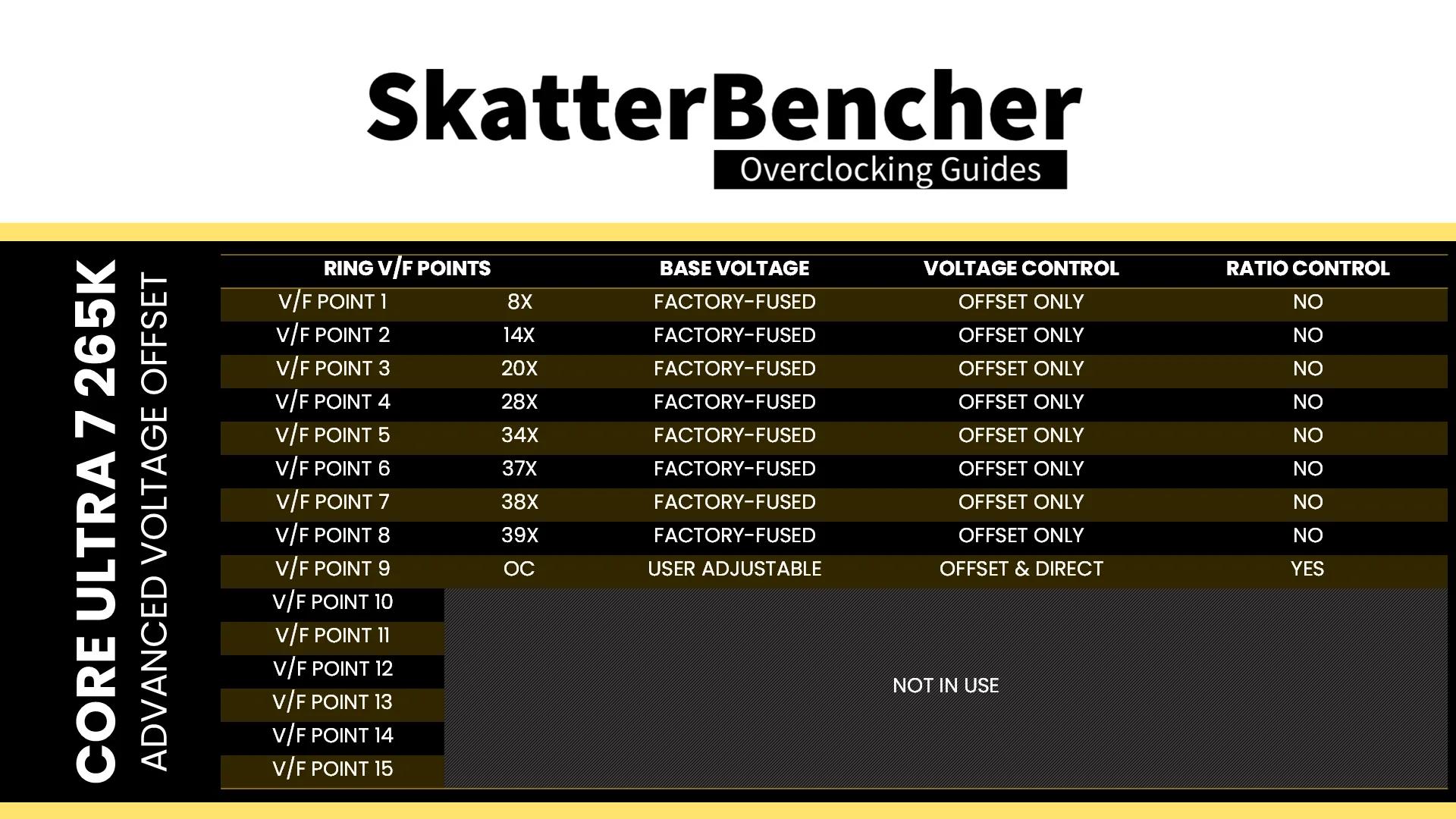 SkatterBencher
Overclocking Guides

CORE ULTRA 7 265K
ADVANCED VOLTAGE OFFSET

| RING V/F POINTS | | BASE VOLTAGE | VOLTAGE CONTROL | RATIO CONTROL |
|---|---|---|---|---|
| V/F POINT 1 | 8X | FACTORY-FUSED | OFFSET ONLY | NO |
| V/F POINT 2 | 14X | FACTORY-FUSED | OFFSET ONLY | NO |
| V/F POINT 3 | 20X | FACTORY-FUSED | OFFSET ONLY | NO |
| V/F POINT 4 | 28X | FACTORY-FUSED | OFFSET ONLY | NO |
| V/F POINT 5 | 34X | FACTORY-FUSED | OFFSET ONLY | NO |
| V/F POINT 6 | 37X | FACTORY-FUSED | OFFSET ONLY | NO |
| V/F POINT 7 | 38X | FACTORY-FUSED | OFFSET ONLY | NO |
| V/F POINT 8 | 39X | FACTORY-FUSED | OFFSET ONLY | NO |
| V/F POINT 9 | OC | USER ADJUSTABLE | OFFSET & DIRECT | YES |
| V/F POINT 10 | NOT IN USE | | | |
| V/F POINT 11 | | | | |
| V/F POINT 12 | | | | |
| V/F POINT 13 | | | | |
| V/F POINT 14 | | | | |
| V/F POINT 15 | | | | |